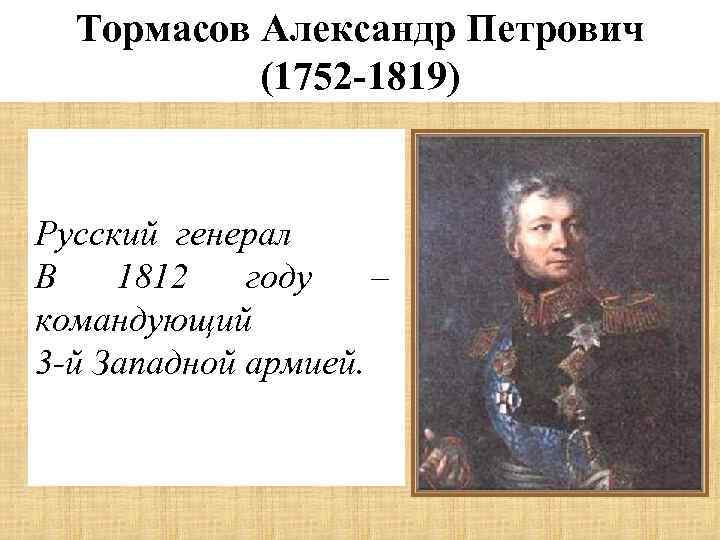 Тормасов Александр Петрович
(1752-1819)

Русский генерал
В 1812 году – командующий
3-й Западной армией.